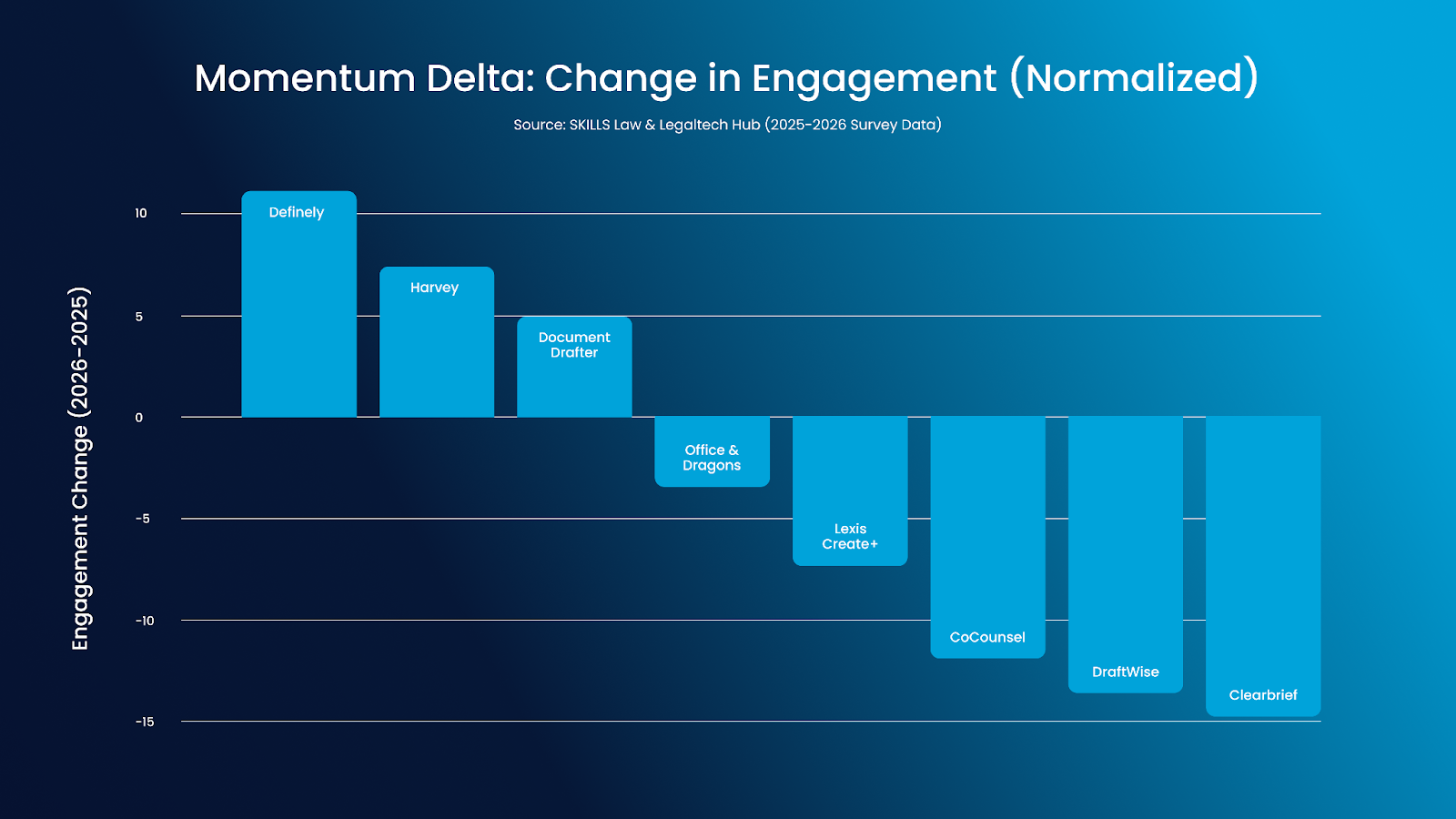 Momentum Delta: Change in Engagement (Normalized)

Source: SKILLS Law & Legaltech Hub (2025-2026 Survey Data)

Engagement Change (2026-2025)

10
5
0
-5
-10
-15

Definely
Harvey
Document Drafter
Office & Dragons
Lexis Create+
CoCounsel
DraftWise
Clearbrief